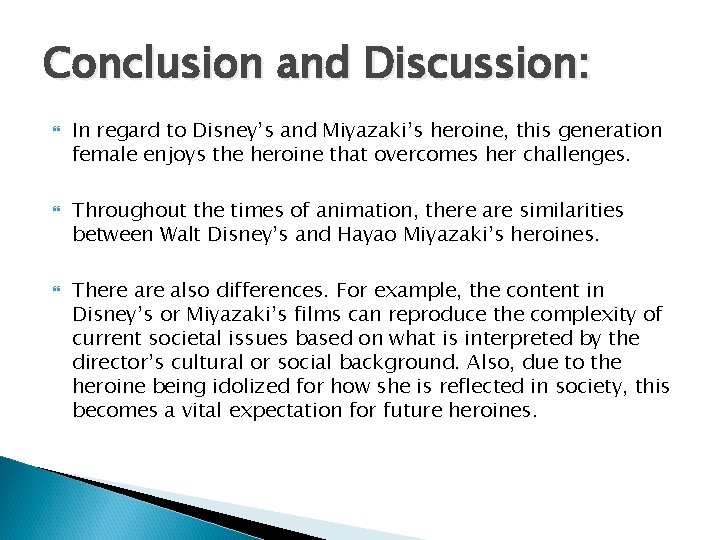 Conclusion and Discussion:

In regard to Disney's and Miyazaki's heroine, this generation female enjoys the heroine that overcomes her challenges.

Throughout the times of animation, there are similarities between Walt Disney's and Hayao Miyazaki's heroines.

There are also differences. For example, the content in Disney's or Miyazaki's films can reproduce the complexity of current societal issues based on what is interpreted by the director's cultural or social background. Also, due to the heroine being idolized for how she is reflected in society, this becomes a vital expectation for future heroines.